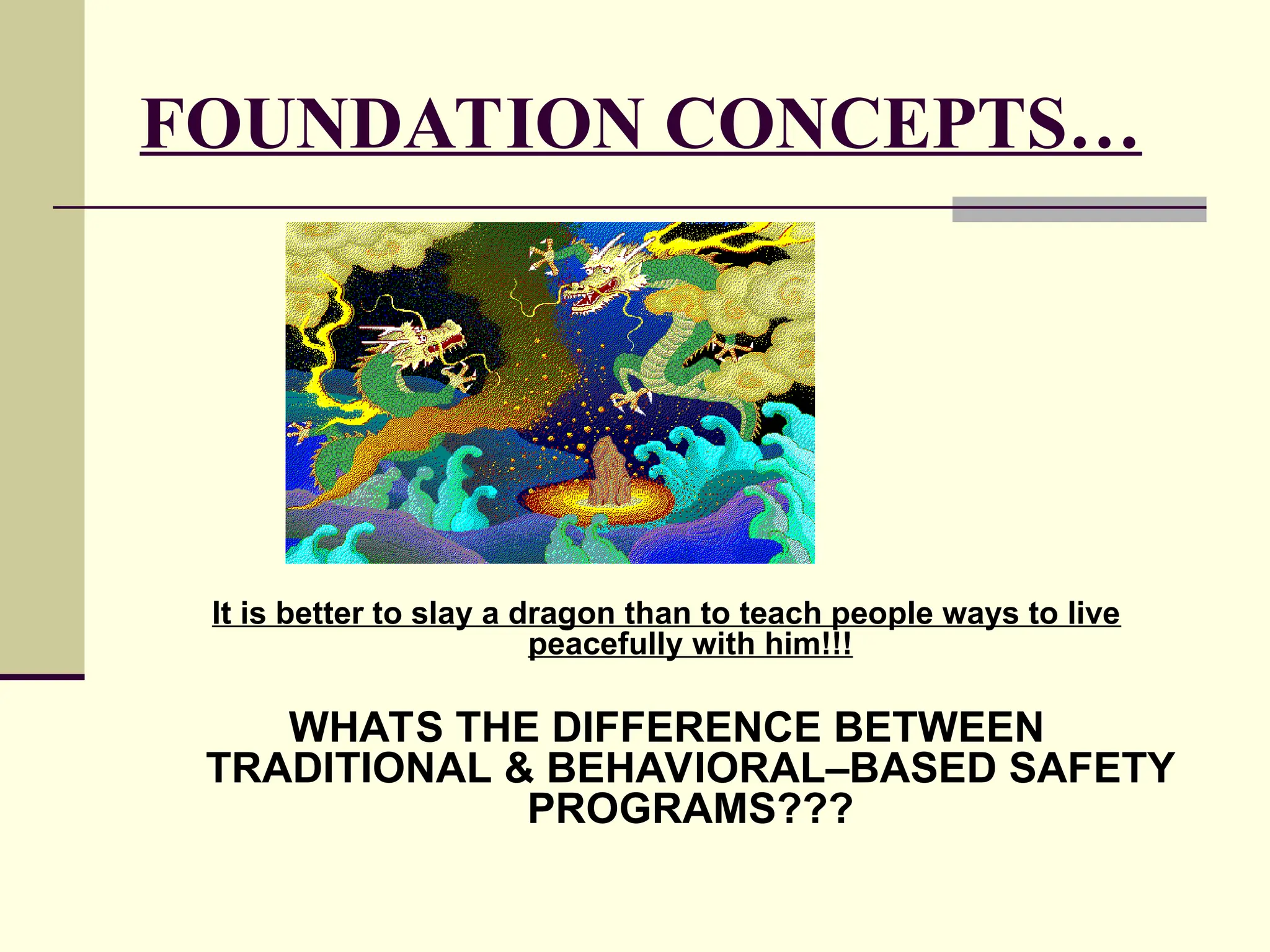 FOUNDATION CONCEPTS…

It is better to slay a dragon than to teach people ways to live peacefully with him!!!

WHATS THE DIFFERENCE BETWEEN TRADITIONAL & BEHAVIORAL–BASED SAFETY PROGRAMS???